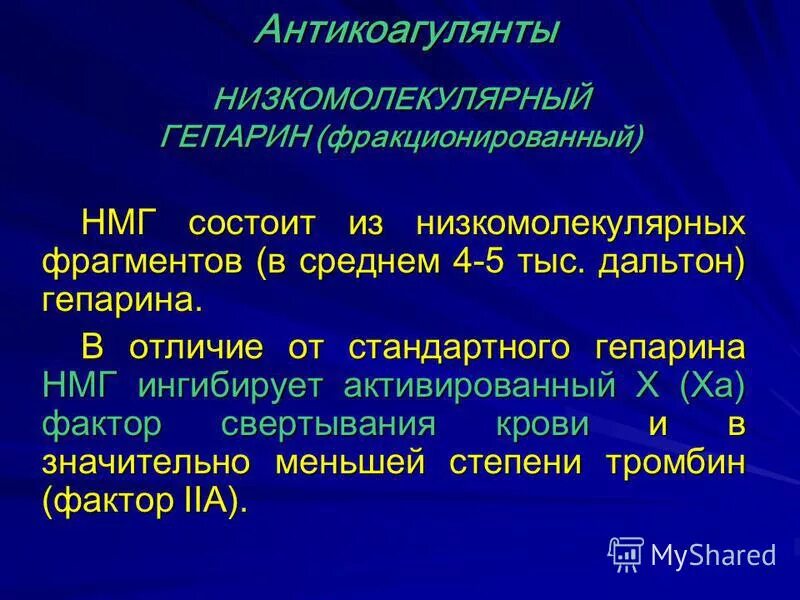 Антикоагулянты

НИЗКОМОЛЕКУЛЯРНЫЙ ГЕПАРИН (фракционированный)

НМГ состоит из низкомолекулярных фрагментов (в среднем 4-5 тыс. дальтон) гепарина.

В отличие от стандартного гепарина НМГ ингибирует активированный X (Xa) фактор свертывания крови и в значительно меньшей степени тромбин (фактор IIA).

MyShared